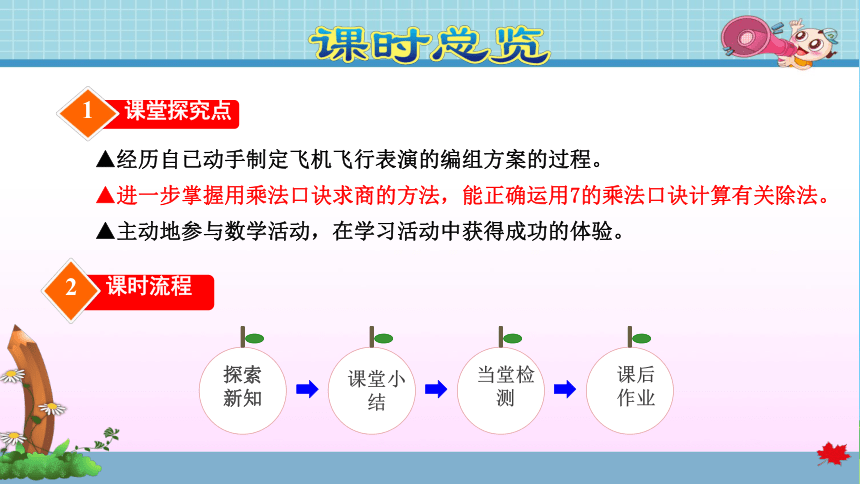 课时总览

1 课堂探究点

▲经历自已动手制定飞机飞行表演的编组方案的过程。

▲进一步掌握用乘法口诀求商的方法，能正确运用7的乘法口诀计算有关除法。

▲主动地参与数学活动，在学习活动中获得成功的体验。

2 课时流程

探索新知

课堂小结

当堂检测

课后作业